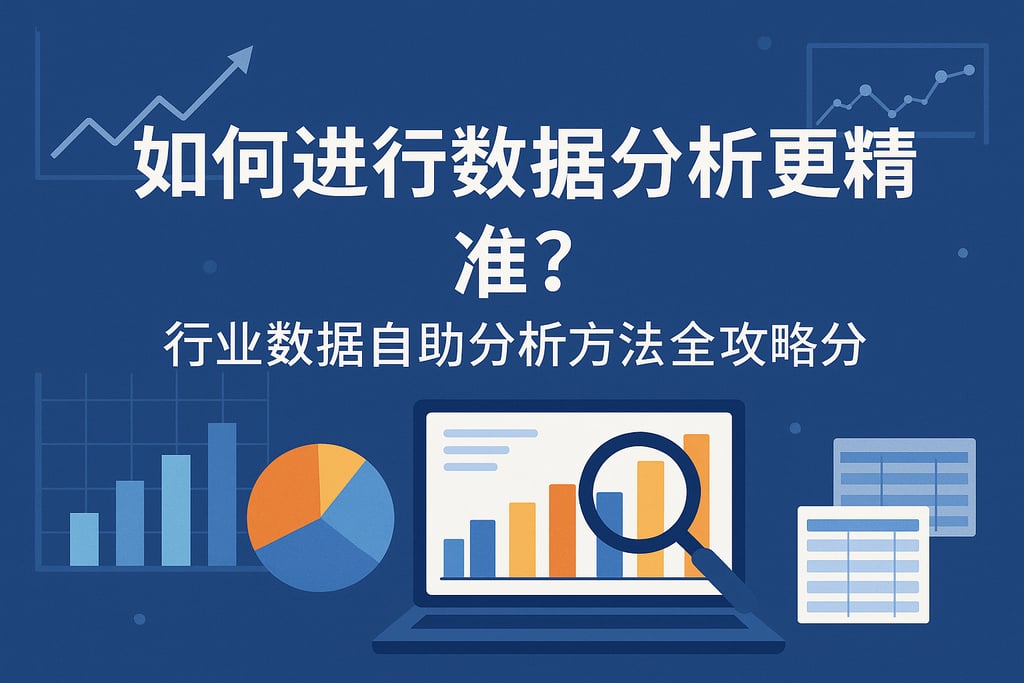 如何进行数据分析更精准？

行业数据自助分析方法全攻略分